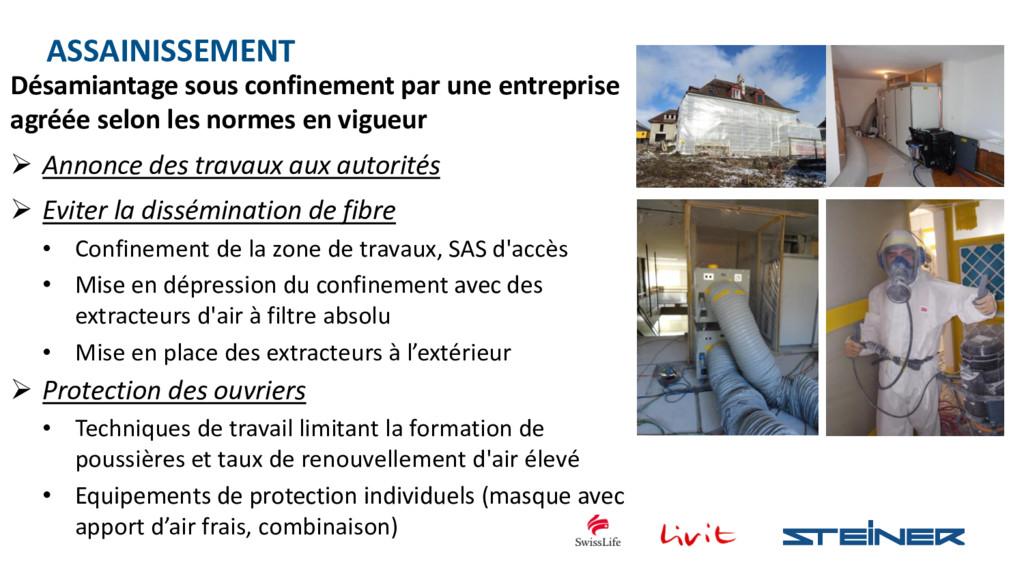 ASSAINISSEMENT

Désamiantage sous confinement par une entreprise agréée selon les normes en vigueur

➢ Annonce des travaux aux autorités

➢ Eviter la dissémination de fibre

• Confinement de la zone de travaux, SAS d'accès

• Mise en dépression du confinement avec des extracteurs d'air à filtre absolu

• Mise en place des extracteurs à l'extérieur

➢ Protection des ouvriers

• Techniques de travail limitant la formation de poussières et taux de renouvellement d'air élevé

• Equipements de protection individuels (masque avec apport d'air frais, combinaison)

SwissLife

Livit

STEINER